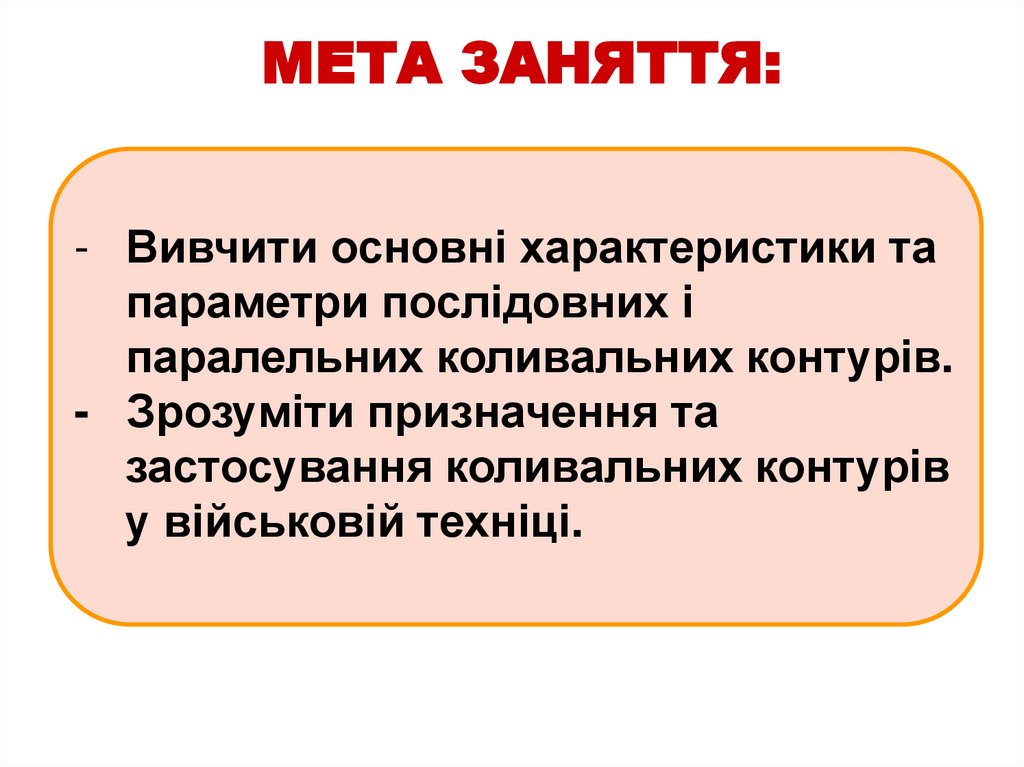 МЕТА ЗАНЯТТЯ:

- Вивчити основні характеристики та параметри послідовних і паралельних коливальних контурів.
- Зрозуміти призначення та застосування коливальних контурів у військовій техніці.